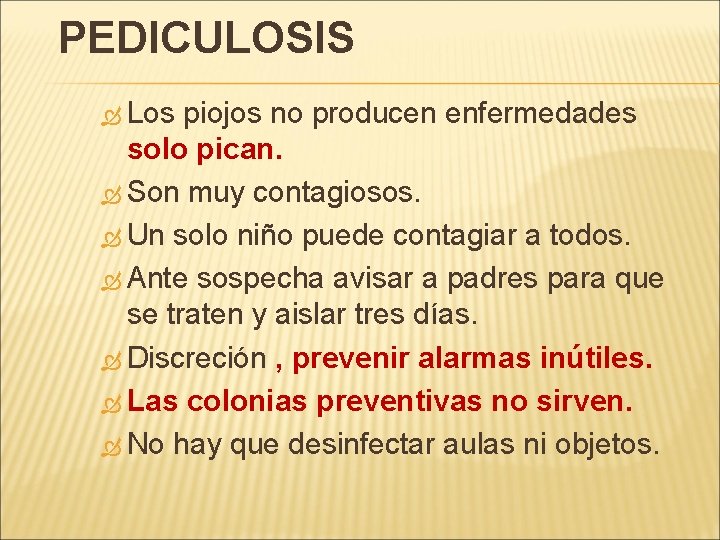 PEDICULOSIS

Los piojos no producen enfermedades solo pican.

Son muy contagiosos.

Un solo niño puede contagiar a todos.

Ante sospecha avisar a padres para que se traten y aislar tres días.

Discreción , prevenir alarmas inútiles.

Las colonias preventivas no sirven.

No hay que desinfectar aulas ni objetos.